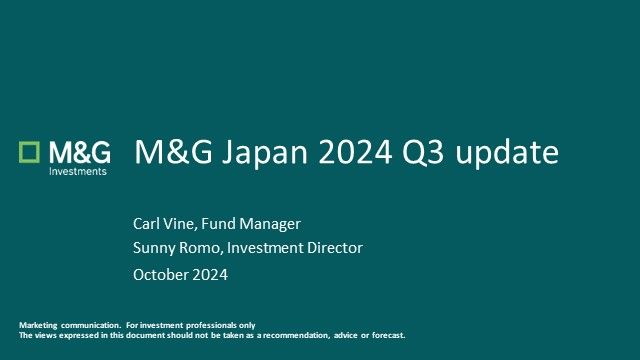 M&G Investments

M&G Japan 2024 Q3 update

Carl Vine, Fund Manager
Sunny Romo, Investment Director
October 2024

Marketing communication. For investment professionals only
The views expressed in this document should not be taken as a recommendation, advice or forecast.